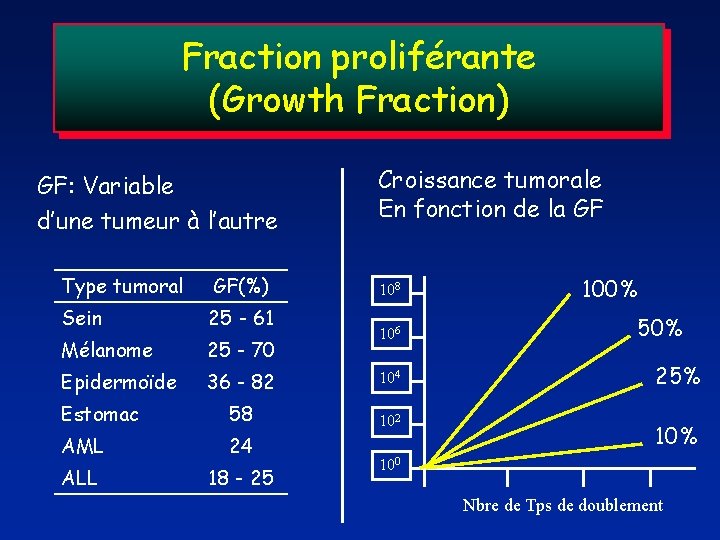 Fraction proliférante
(Growth Fraction)

GF: Variable
d'une tumeur à l'autre

| Type tumoral | GF(%) |
|---|---|
| Sein | 25 - 61 |
| Mélanome | 25 - 70 |
| Epidermoïde | 36 - 82 |
| Estomac | 58 |
| AML | 24 |
| ALL | 18 - 25 |

Croissance tumorale
En fonction de la GF

$10^8$
$10^6$
$10^4$
$10^2$
$10^0$

100%
50%
25%
10%

Nbre de Tps de doublement